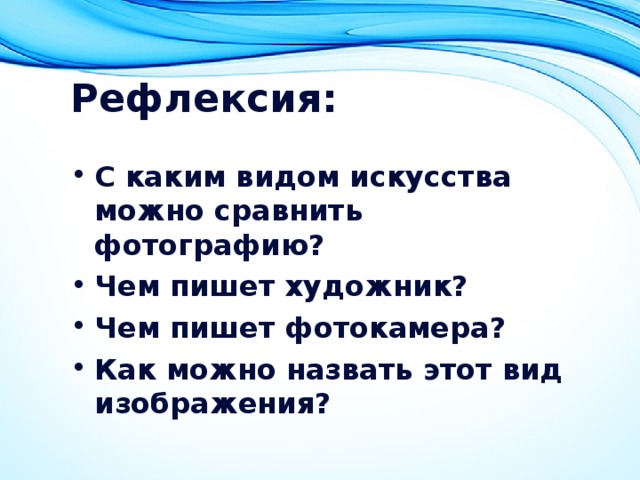 Рефлексия:

• С каким видом искусства можно сравнить фотографию?
• Чем пишет художник?
• Чем пишет фотокамера?
• Как можно назвать этот вид изображения?